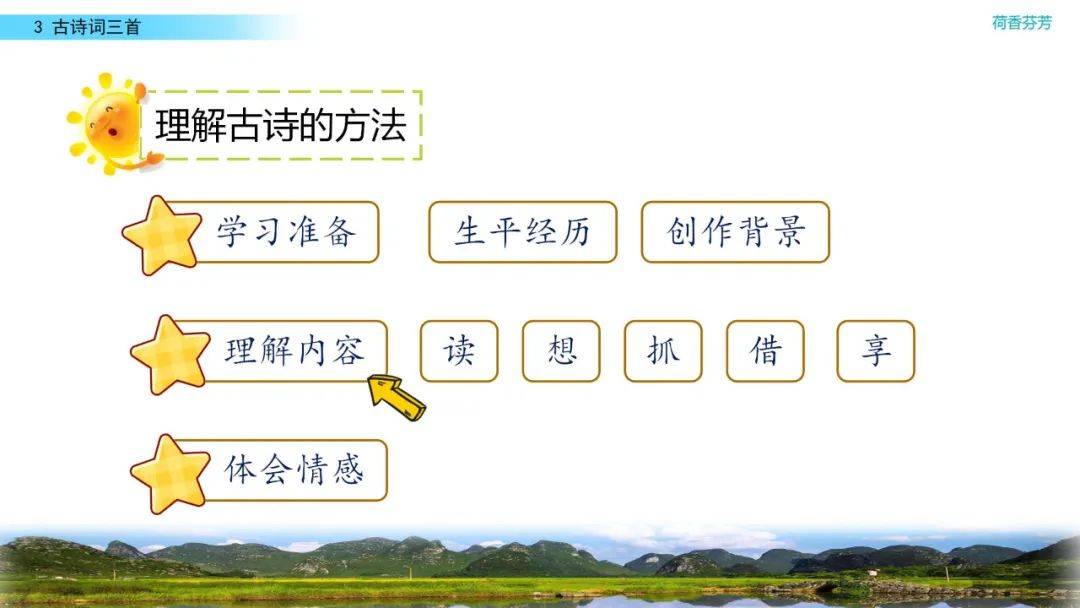 3 古诗词三首

荷香芬芳

理解古诗的方法

学习准备

生平经历

创作背景

理解内容

读

想

抓

借

享

体会情感